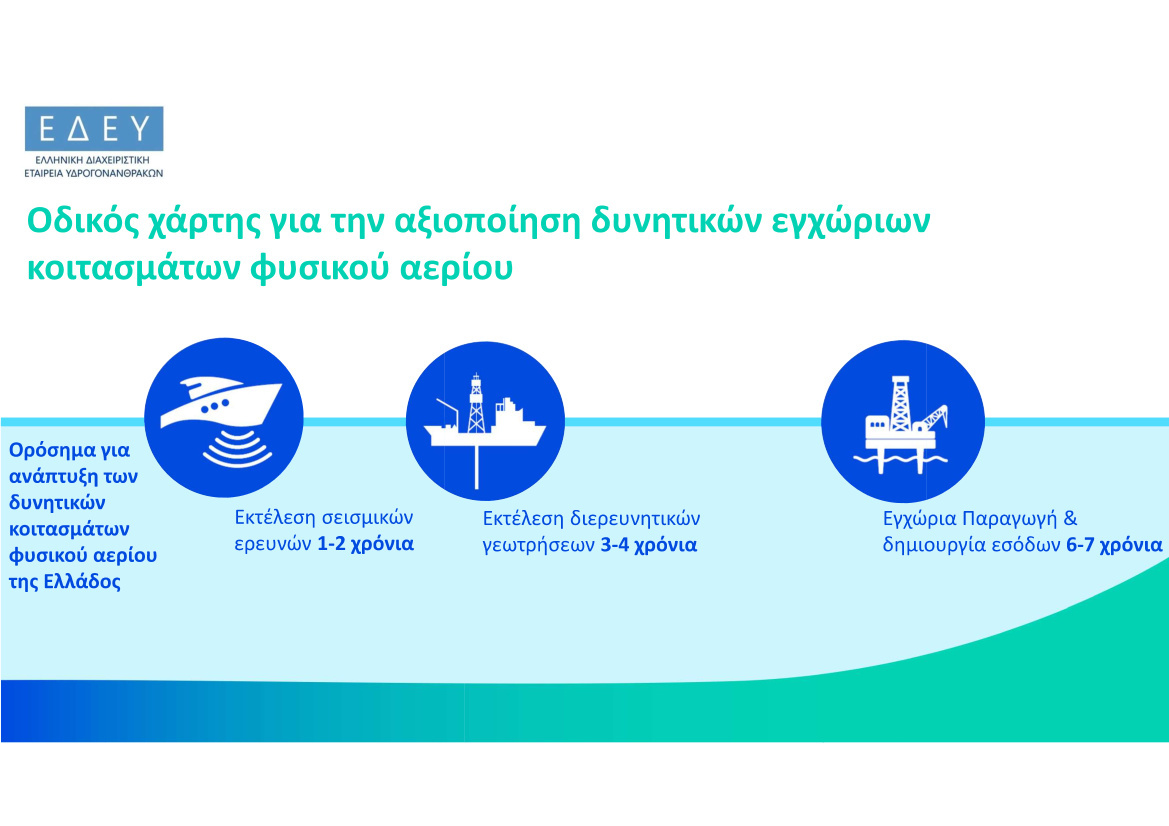 ΕΔΕΥ
ΕΛΛΗΝΙΚΗ ΔΙΑΧΕΙΡΙΣΤΙΚΗ ΕΤΑΙΡΕΙΑ ΥΔΡΟΓΟΝΑΝΘΡΑΚΩΝ

Οδικός χάρτης για την αξιοποίηση δυνητικών εγχώριων κοιτασμάτων φυσικού αερίου

Ορόσημα για ανάπτυξη των δυνητικών κοιτασμάτων φυσικού αερίου της Ελλάδος

Εκτέλεση σεισμικών ερευνών 1-2 χρόνια

Εκτέλεση διερευνητικών γεωτρήσεων 3-4 χρόνια

Εγχώρια Παραγωγή & δημιουργία εσόδων 6-7 χρόνια